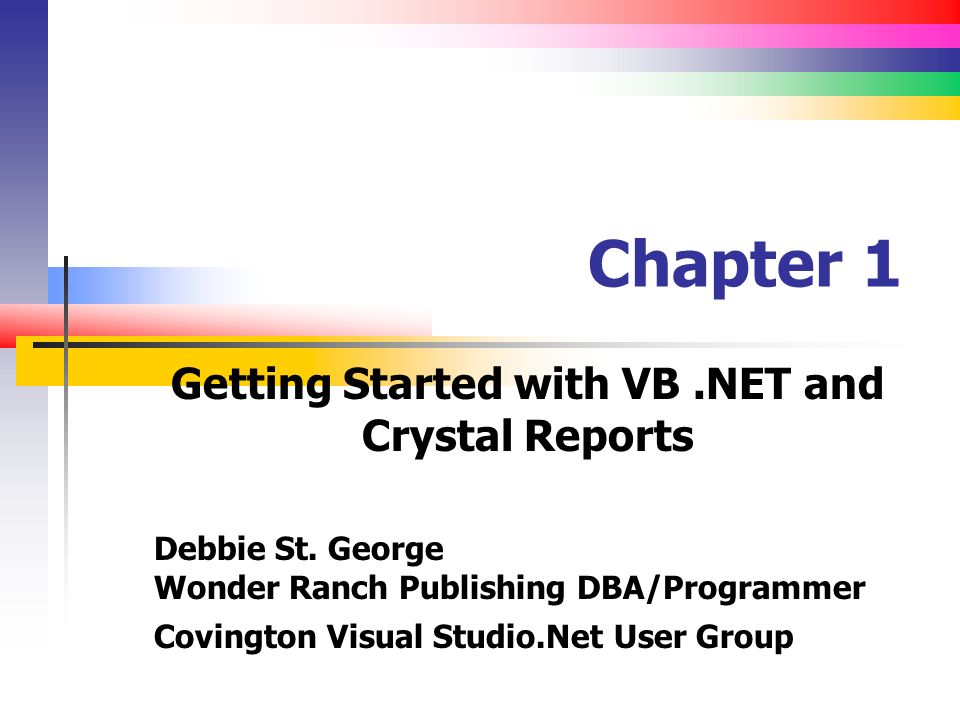 Chapter 1

Getting Started with VB .NET and Crystal Reports

Debbie St. George
Wonder Ranch Publishing DBA/Programmer
Covington Visual Studio.Net User Group